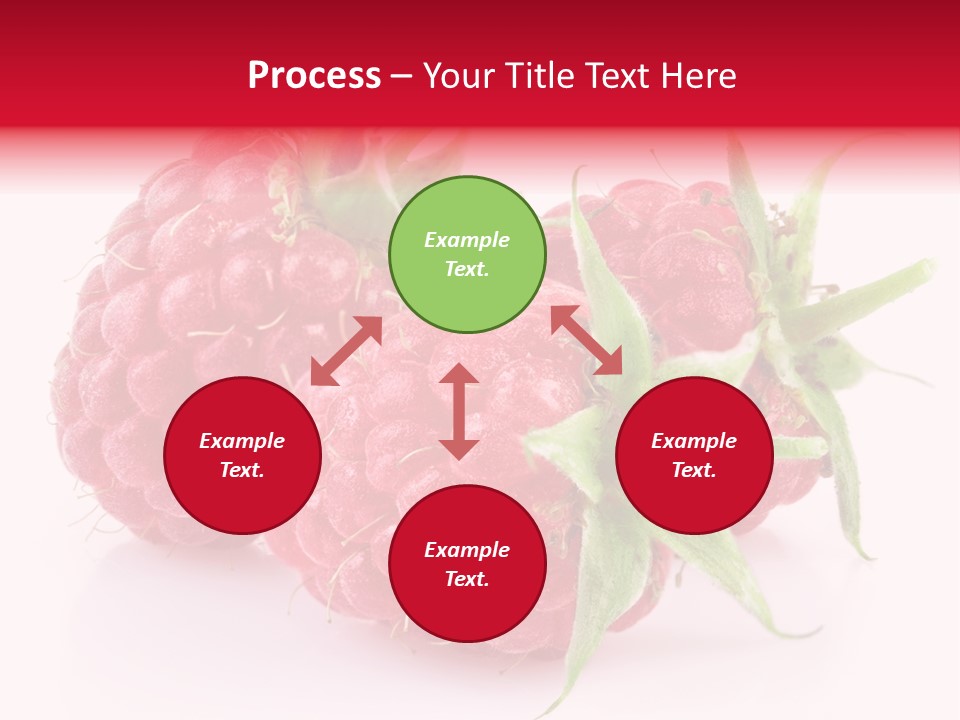 Process – Your Title Text Here

Example Text.

Example Text.

Example Text.

Example Text.